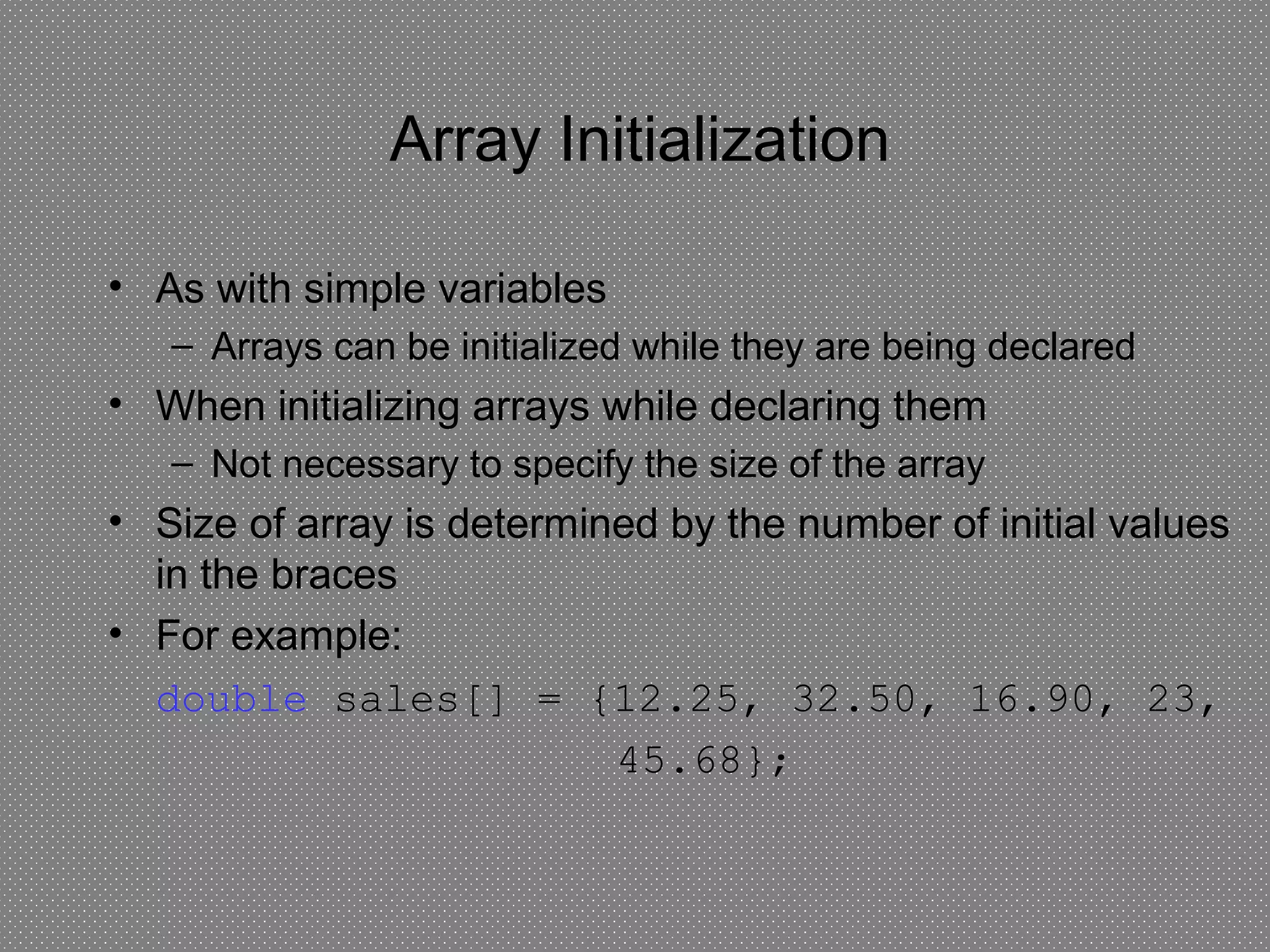 Array Initialization

• As with simple variables
– Arrays can be initialized while they are being declared
• When initializing arrays while declaring them
– Not necessary to specify the size of the array
• Size of array is determined by the number of initial values in the braces
• For example:

double sales[] = {12.25, 32.50, 16.90, 23,
45.68};